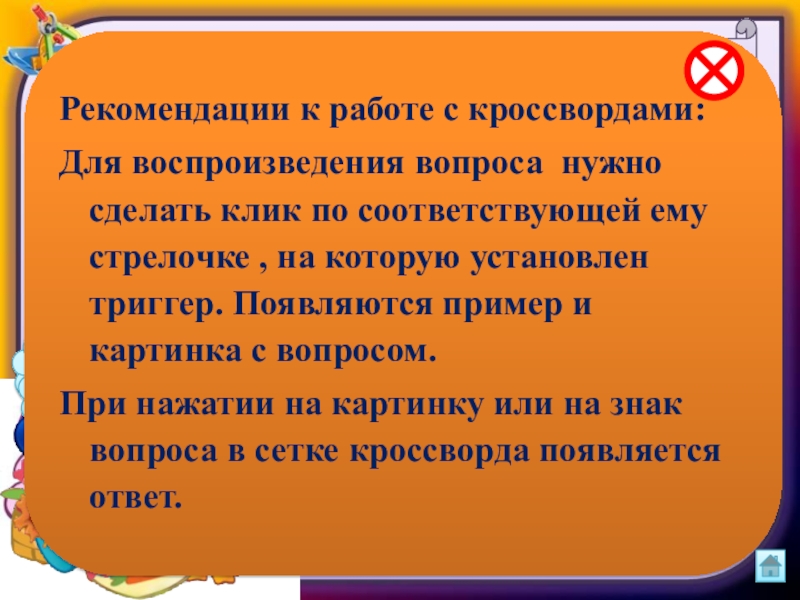 Рекомендации к работе с кроссвордами:

Для воспроизведения вопроса нужно сделать клик по соответствующей ему стрелочке , на которую установлен триггер. Появляются пример и картинка с вопросом.

При нажатии на картинку или на знак вопроса в сетке кроссворда появляется ответ.